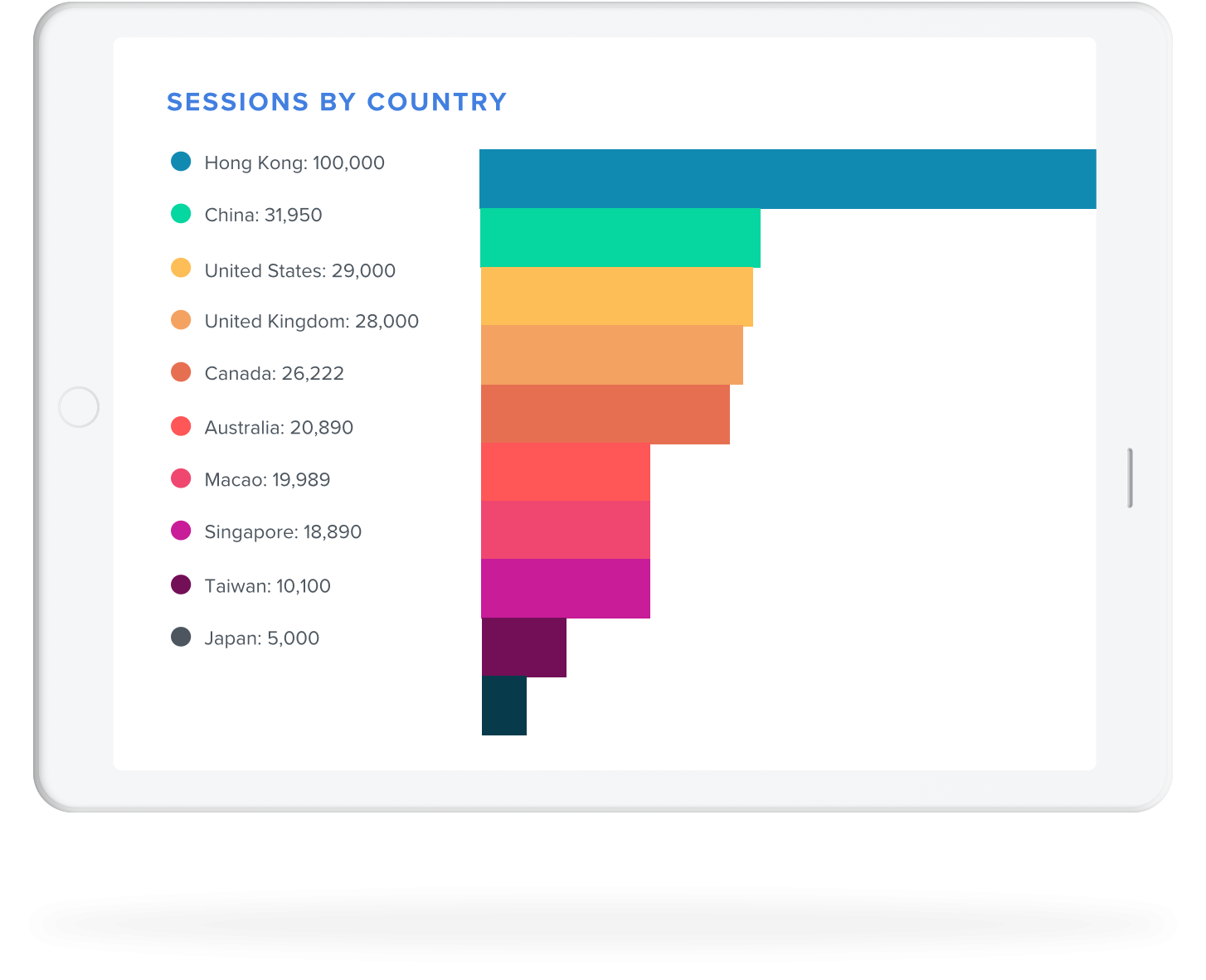 SESSIONS BY COUNTRY

Hong Kong: 100,000
China: 31,950
United States: 29,000
United Kingdom: 28,000
Canada: 26,222
Australia: 20,890
Macao: 19,989
Singapore: 18,890
Taiwan: 10,100
Japan: 5,000